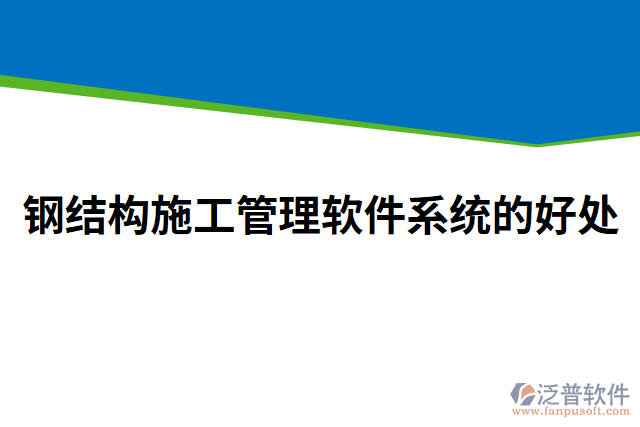 钢结构施工管理软件系统的好处

泛普软件
www.fanpusoft.com